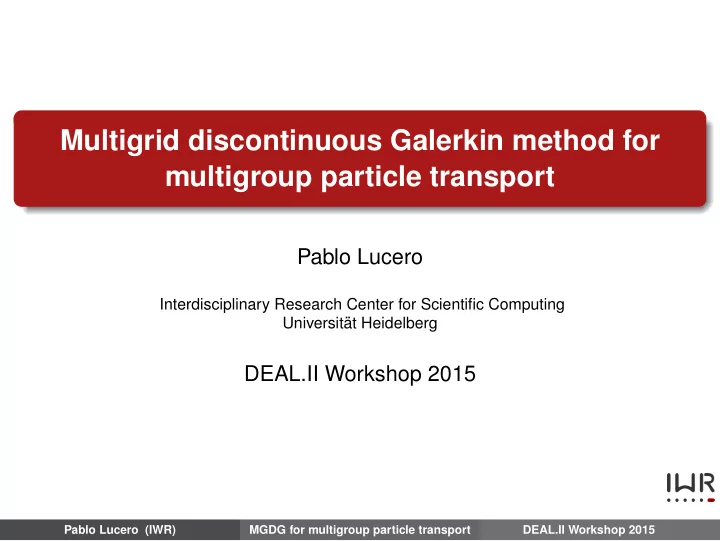 Multigrid discontinuous Galerkin method for multigroup particle transport

Pablo Lucero

Interdisciplinary Research Center for Scientific Computing
Universität Heidelberg

DEAL.II Workshop 2015

IWR

Pablo Lucero (IWR) MGDG for multigroup particle transport DEAL.II Workshop 2015